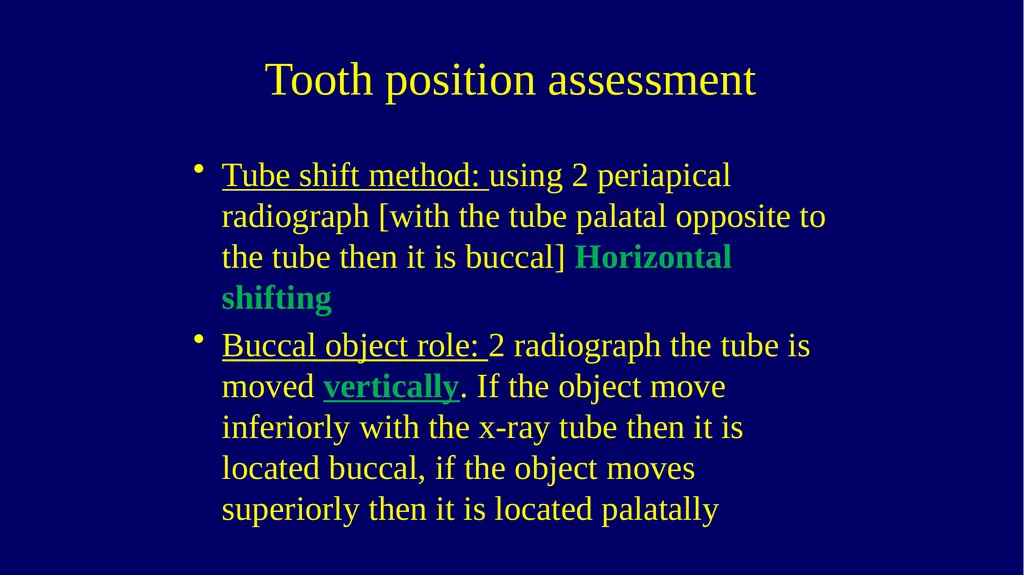 Tooth position assessment

• Tube shift method: using 2 periapical radiograph [with the tube palatal opposite to the tube then it is buccal] Horizontal shifting

• Buccal object role: 2 radiograph the tube is moved vertically. If the object move inferiorly with the x-ray tube then it is located buccal, if the object moves superiorly then it is located palatally